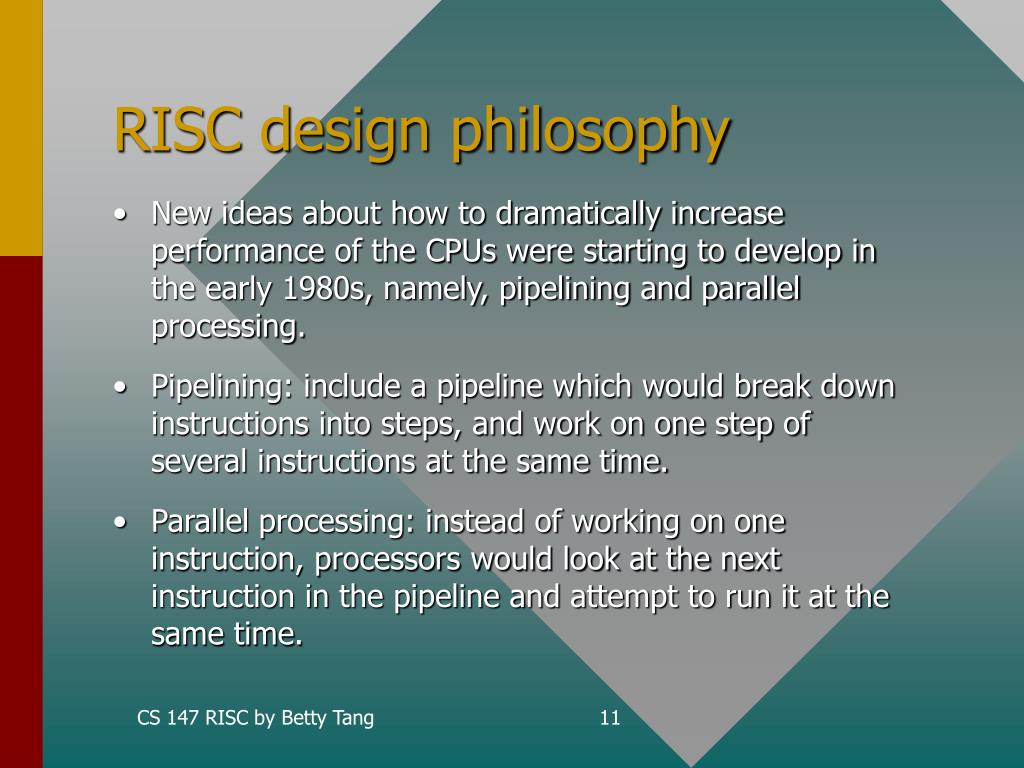 RISC design philosophy

• New ideas about how to dramatically increase performance of the CPUs were starting to develop in the early 1980s, namely, pipelining and parallel processing.

• Pipelining: include a pipeline which would break down instructions into steps, and work on one step of several instructions at the same time.

• Parallel processing: instead of working on one instruction, processors would look at the next instruction in the pipeline and attempt to run it at the same time.

CS 147 RISC by Betty Tang

11